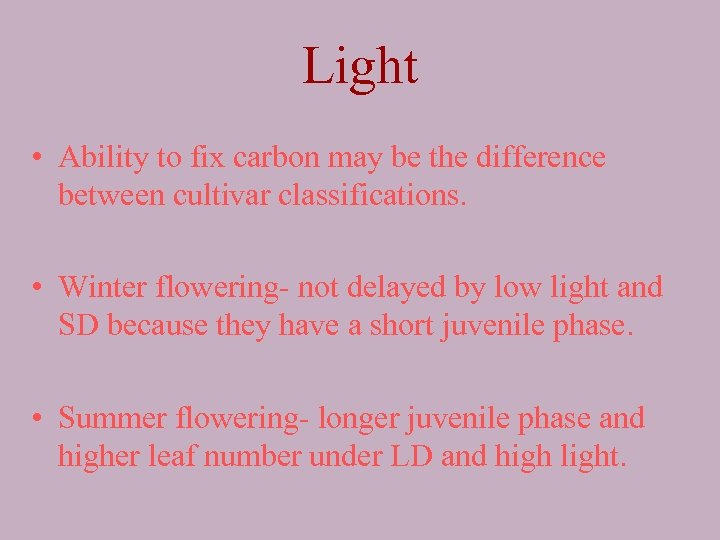 Light

• Ability to fix carbon may be the difference between cultivar classifications.

• Winter flowering- not delayed by low light and SD because they have a short juvenile phase.

• Summer flowering- longer juvenile phase and higher leaf number under LD and high light.